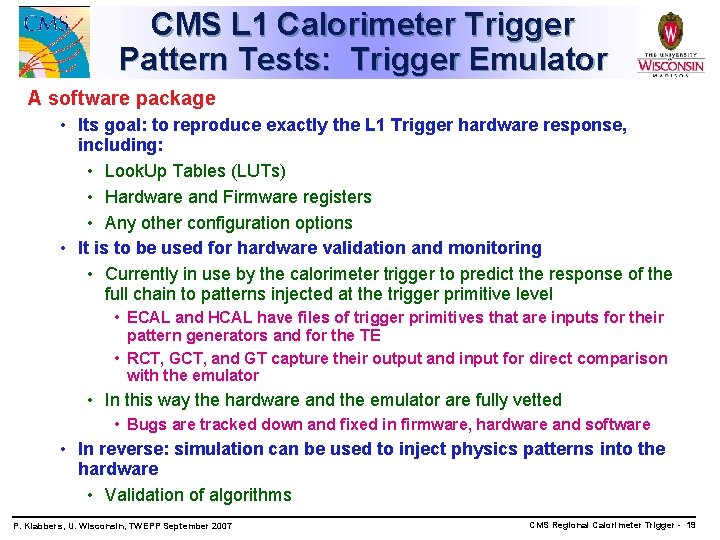 CMS

CMS L1 Calorimeter Trigger Pattern Tests: Trigger Emulator

THE UNIVERSITY WISCONSIN MADISON

A software package

• Its goal: to reproduce exactly the L1 Trigger hardware response, including:
  • LookUp Tables (LUTs)
  • Hardware and Firmware registers
  • Any other configuration options
• It is to be used for hardware validation and monitoring
  • Currently in use by the calorimeter trigger to predict the response of the full chain to patterns injected at the trigger primitive level
    • ECAL and HCAL have files of trigger primitives that are inputs for their pattern generators and for the TE
    • RCT, GCT, and GT capture their output and input for direct comparison with the emulator
  • In this way the hardware and the emulator are fully vetted
    • Bugs are tracked down and fixed in firmware, hardware and software
• In reverse: simulation can be used to inject physics patterns into the hardware
  • Validation of algorithms

P. Klabbers, U. Wisconsin, TWEPP September 2007

CMS Regional Calorimeter Trigger - 19